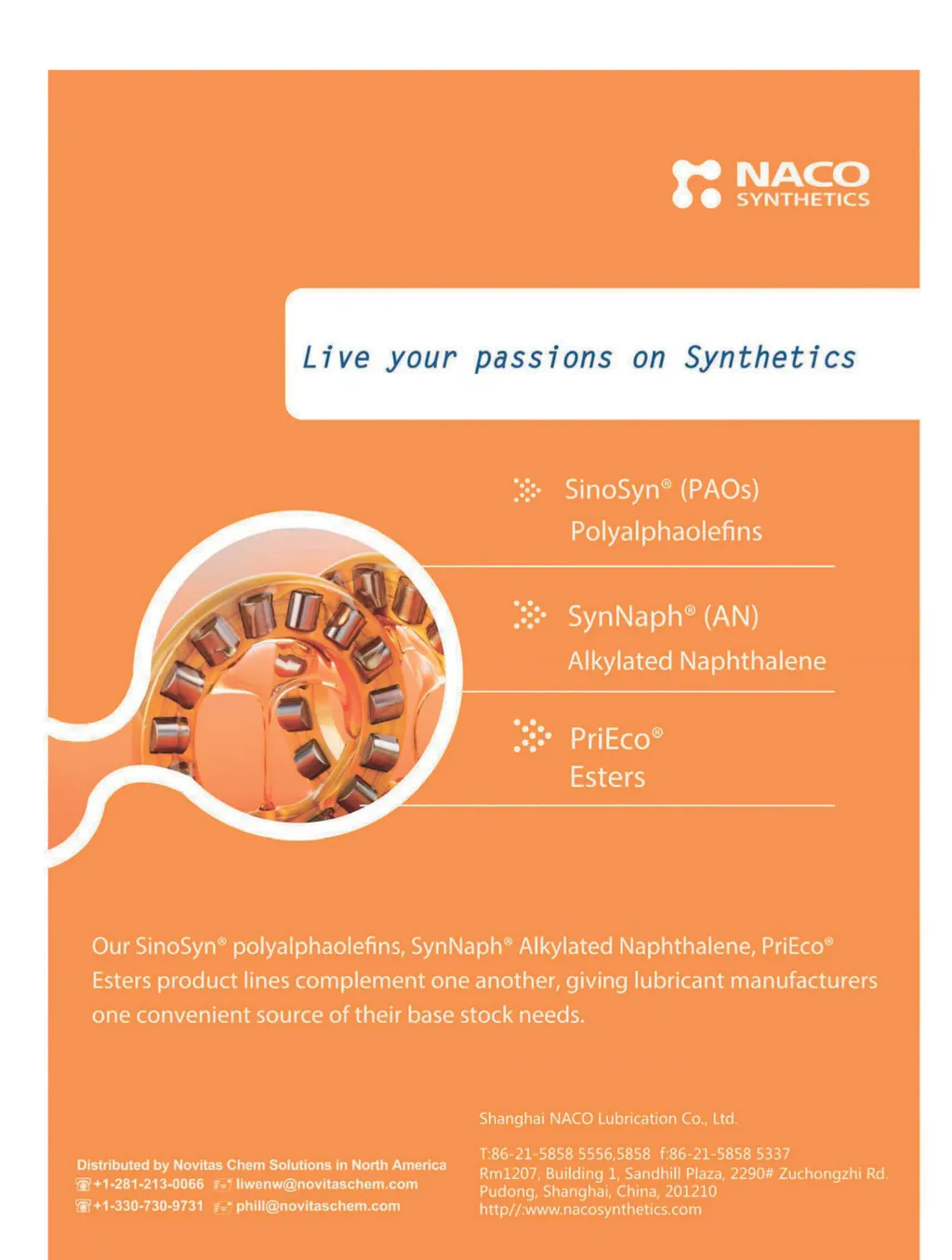 NACO
SYNTHETICS

Live your passions on Synthetics

SinoSyn® (PAOs)
Polyalphaolefins

SynNaph® (AN)
Alkylated Naphthalene

PriEco®
Esters

Our SinoSyn® polyalphaolefins, SynNaph® Alkylated Naphthalene, PriEco® Esters product lines complement one another, giving lubricant manufacturers one convenient source of their base stock needs.

Distributed by Novitas Chem Solutions in North America
+1-281-213-0066 liwenw@novitaschem.com
+1-330-730-9731 phill@novitaschem.com

Shanghai NACO Lubrication Co., Ltd.

T:86-21-5858 5556,5858 f:86-21-5858 5337
Rm1207, Building 1, Sandhill Plaza, 2290# Zuchongzhi Rd.
Pudong, Shanghai, China, 201210
http//:www.nacosynthetics.com